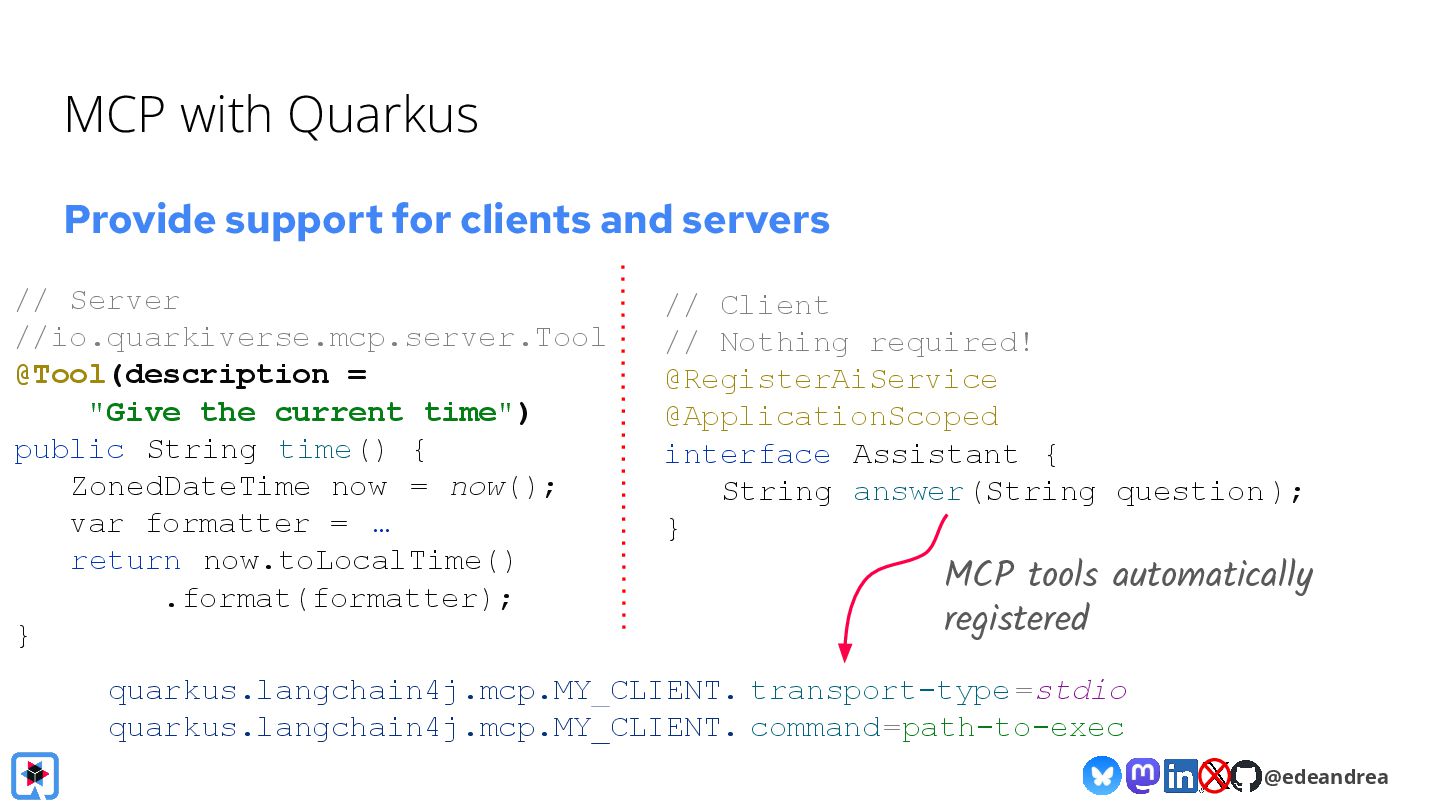 MCP with Quarkus

Provide support for clients and servers

// Server
//io.quarkiverse.mcp.server.Tool
@Tool(description =
    "Give the current time")
public String time() {
   ZonedDateTime now = now();
   var formatter = …
   return now.toLocalTime()
        .format(formatter);
}

// Client
// Nothing required!
@RegisterAiService
@ApplicationScoped
interface Assistant {
   String answer(String question);
}

MCP tools automatically registered

quarkus.langchain4j.mcp.MY_CLIENT.transport-type=stdio
quarkus.langchain4j.mcp.MY_CLIENT.command=path-to-exec

@edeandrea